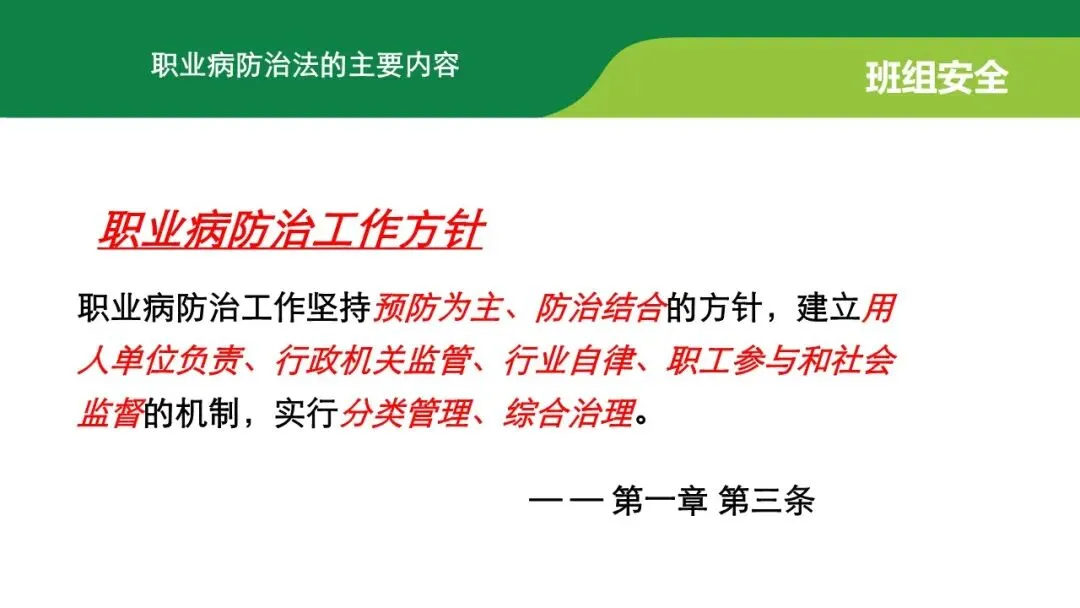 职业病防治法的主要内容

班组安全

职业病防治工作方针

职业病防治工作坚持预防为主、防治结合的方针，建立用人单位负责、行政机关监管、行业自律、职工参与和社会监督的机制，实行分类管理、综合治理。

—— 第一章 第三条